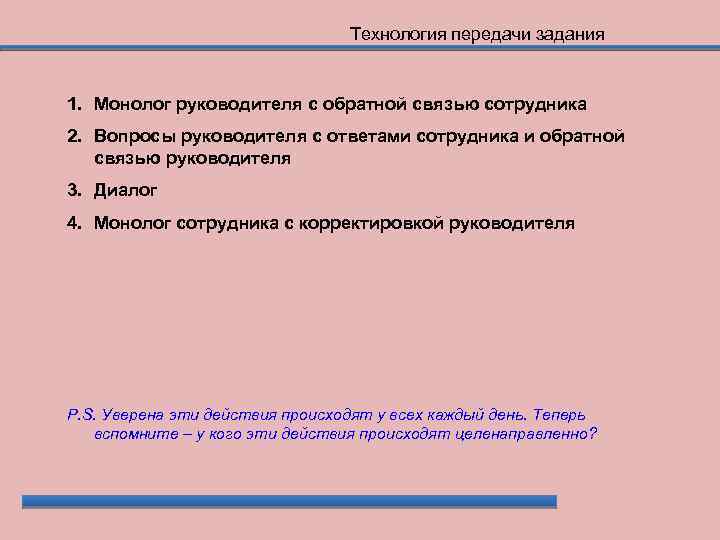 Технология передачи задания

1. Монолог руководителя с обратной связью сотрудника
2. Вопросы руководителя с ответами сотрудника и обратной связью руководителя
3. Диалог
4. Монолог сотрудника с корректировкой руководителя

P.S. Уверена эти действия происходят у всех каждый день. Теперь вспомните – у кого эти действия происходят целенаправленно?